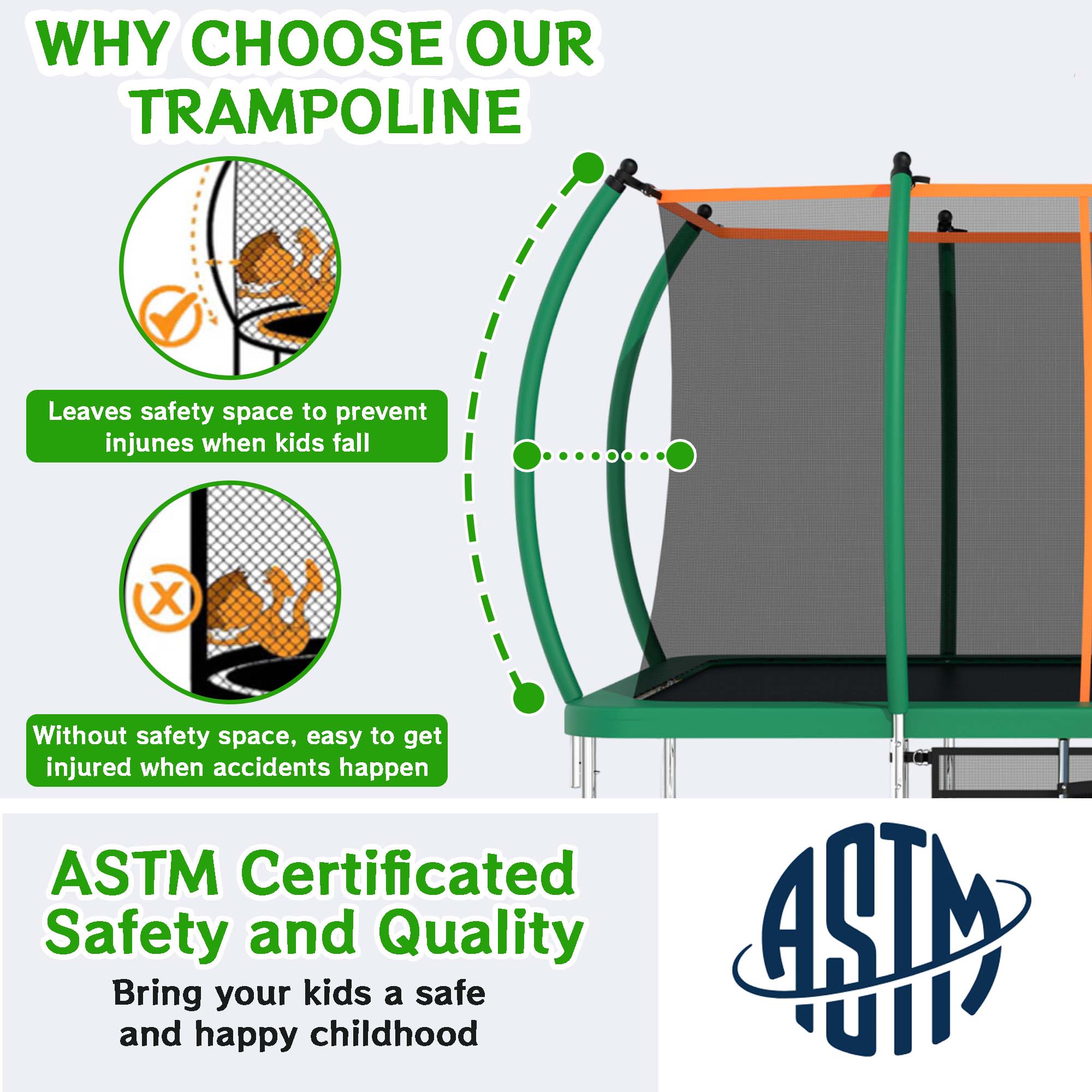 WHY CHOOSE OUR TRAMPOLINE

Leaves safety space to prevent injunes when kids fall

Without safety space, easy to get injured when accidents happen

ASTM Certificated Safety and Quality

Bring your kids a safe and happy childhood

ASTM